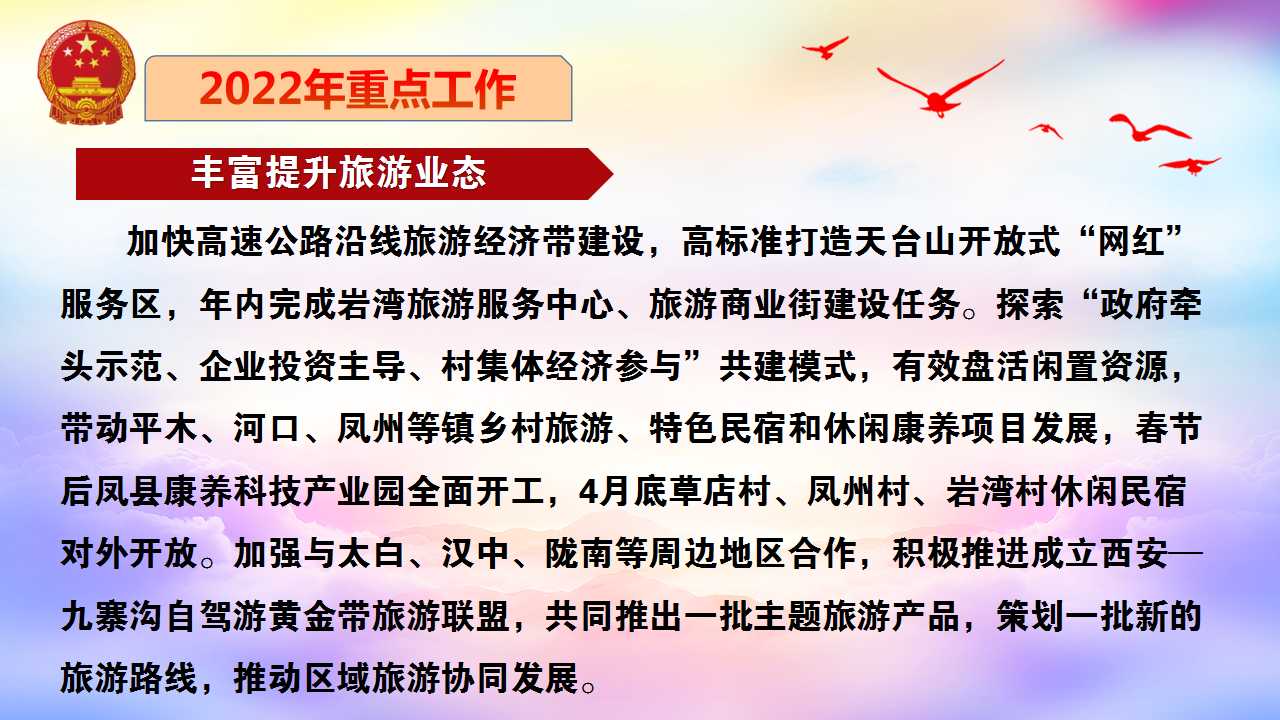 2022年重点工作

丰富提升旅游业态

加快高速公路沿线旅游经济带建设，高标准打造天台山开放式“网红”服务区，年内完成岩湾旅游服务中心、旅游商业街建设任务。探索“政府牵头示范、企业投资主导、村集体经济参与”共建模式，有效盘活闲置资源，带动平木、河口、凤州等镇乡村旅游、特色民宿和休闲康养项目发展，春节后凤县康养科技产业园全面开工，4月底草店村、凤州村、岩湾村休闲民宿对外开放。加强与太白、汉中、陇南等周边地区合作，积极推进成立西安—九寨沟自驾游黄金带旅游联盟，共同推出一批主题旅游产品，策划一批新的旅游路线，推动区域旅游协同发展。